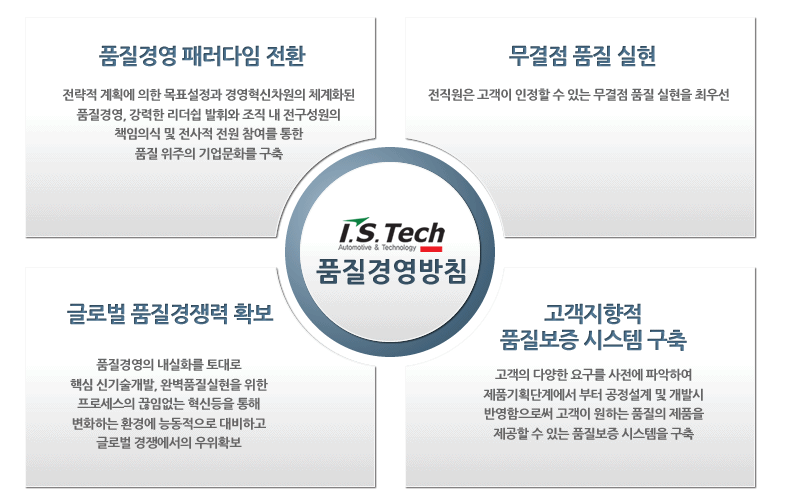 품질경영 패러다임 전환

전략적 계획에 의한 목표설정과 경영혁신차원의 체계화된 품질경영, 강력한 리더쉽 발휘와 조직 내 전구성원의 책임의식 및 전사적 전원 참여를 통한 품질 위주의 기업문화를 구축

무결점 품질 실현

전직원은 고객이 인정할 수 있는 무결점 품질 실현을 최우선

I.S.Tech
Automotive & Technology
품질경영방침

글로벌 품질경쟁력 확보

품질경영의 내실화를 토대로 핵심 신기술개발, 완벽품질실현을 위한 프로세스의 끊임없는 혁신등을 통해 변화하는 환경에 능동적으로 대비하고 글로벌 경쟁에서의 우위확보

고객지향적
품질보증 시스템 구축

고객의 다양한 요구를 사전에 파악하여 제품기획단계에서 부터 공정설계 및 개발시 반영함으로써 고객이 원하는 품질의 제품을 제공할 수 있는 품질보증 시스템을 구축